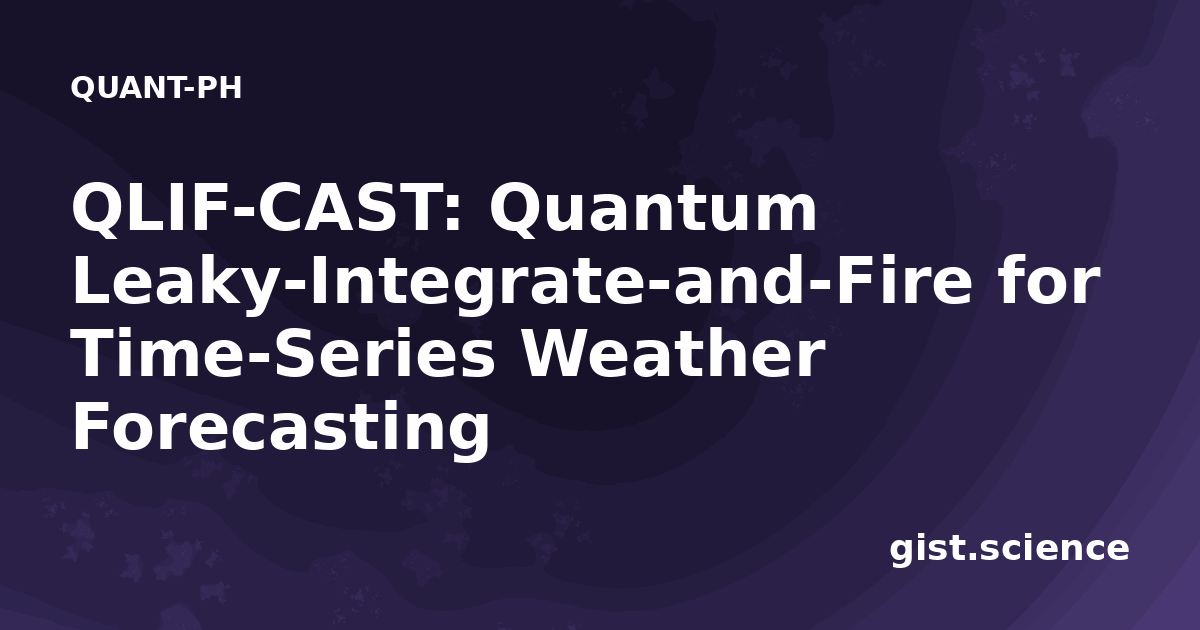 QUANT-PH

QLIF-CAST: Quantum Leaky-Integrate-and-Fire for Time-Series Weather Forecasting

gist.science